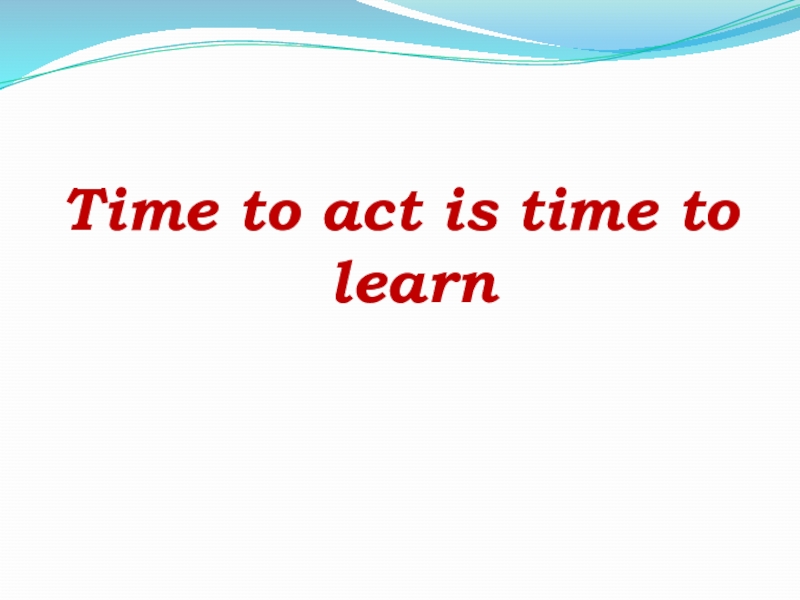 Time to act is time to learn